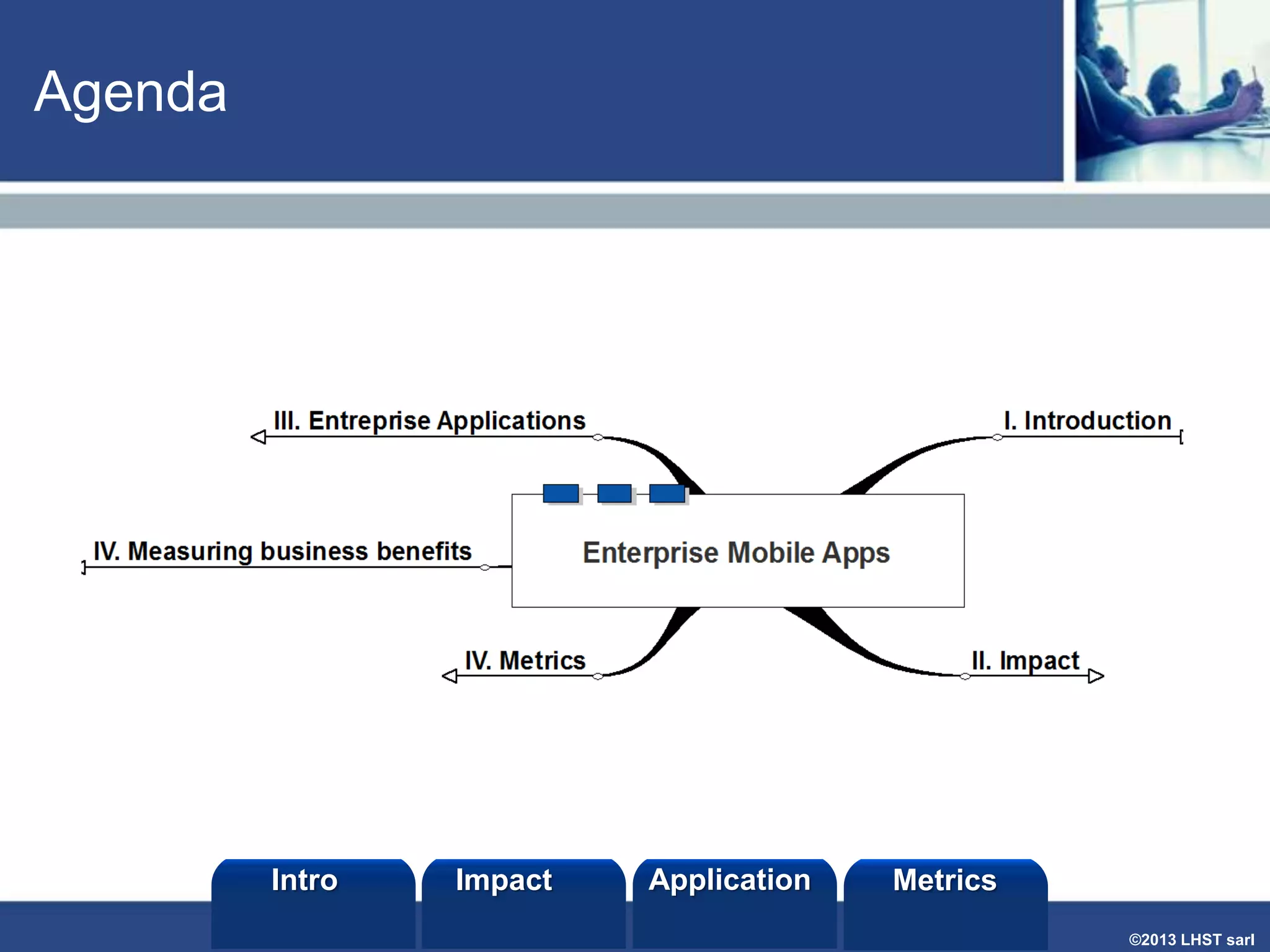 Agenda

III. Entreprise Applications

I. Introduction

IV. Measuring business benefits

Enterprise Mobile Apps

IV. Metrics

II. Impact

Intro

Impact

Application

Metrics

©2013 LHST sarl